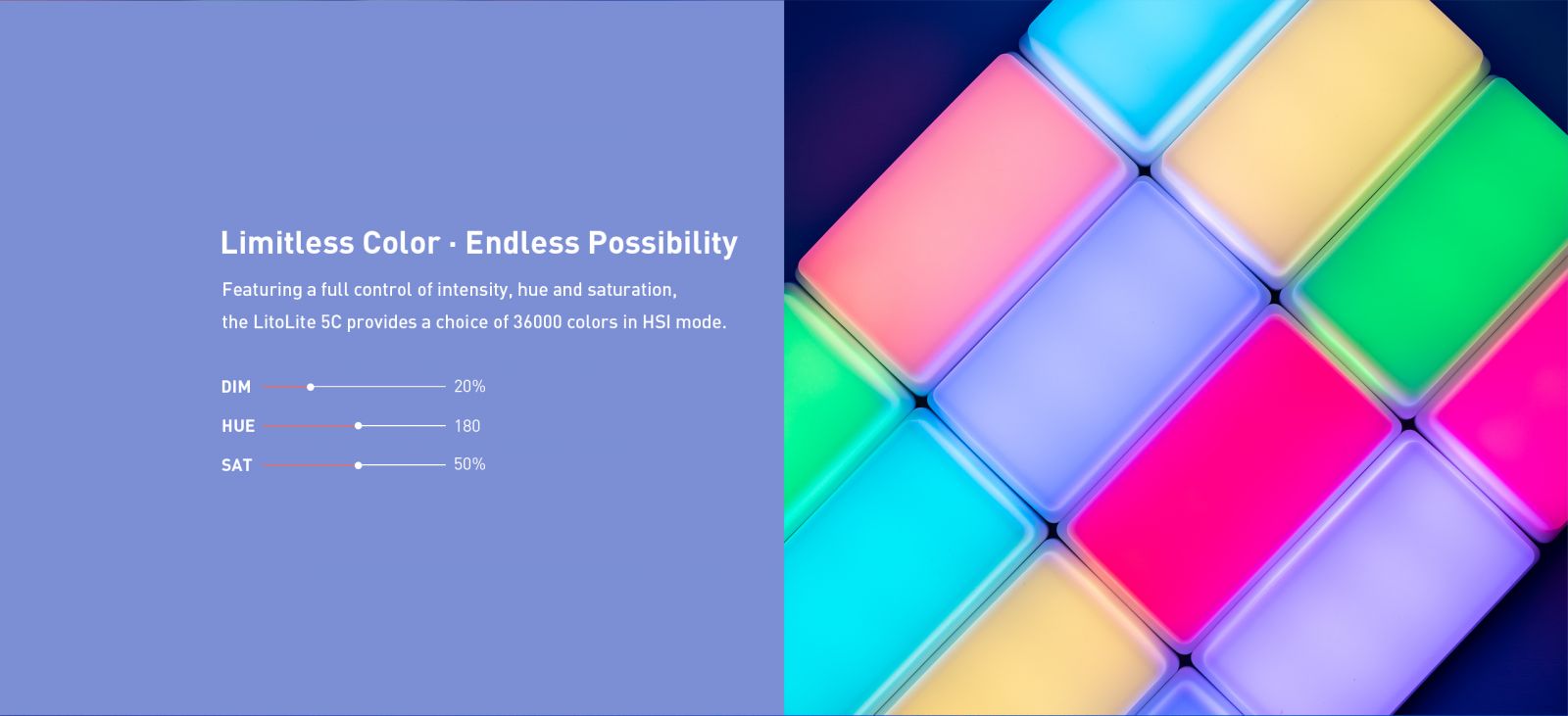 Limitless Color · Endless Possibility

Featuring a full control of intensity, hue and saturation, the LitoLite 5C provides a choice of 36000 colors in HSI mode.

DIM 20%
HUE 180
SAT 50%